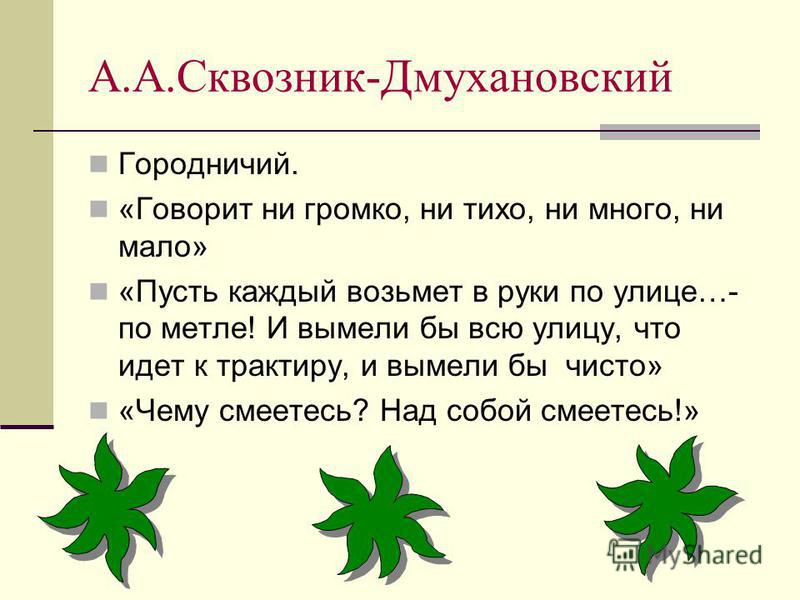 А.А.Сквозник-Дмухановский

Городничий.

«Говорит ни громко, ни тихо, ни много, ни мало»

«Пусть каждый возьмет в руки по улице…- по метле! И вымели бы всю улицу, что идет к трактиру, и вымели бы чисто»

«Чему смеетесь? Над собой смеетесь!»

MyShared